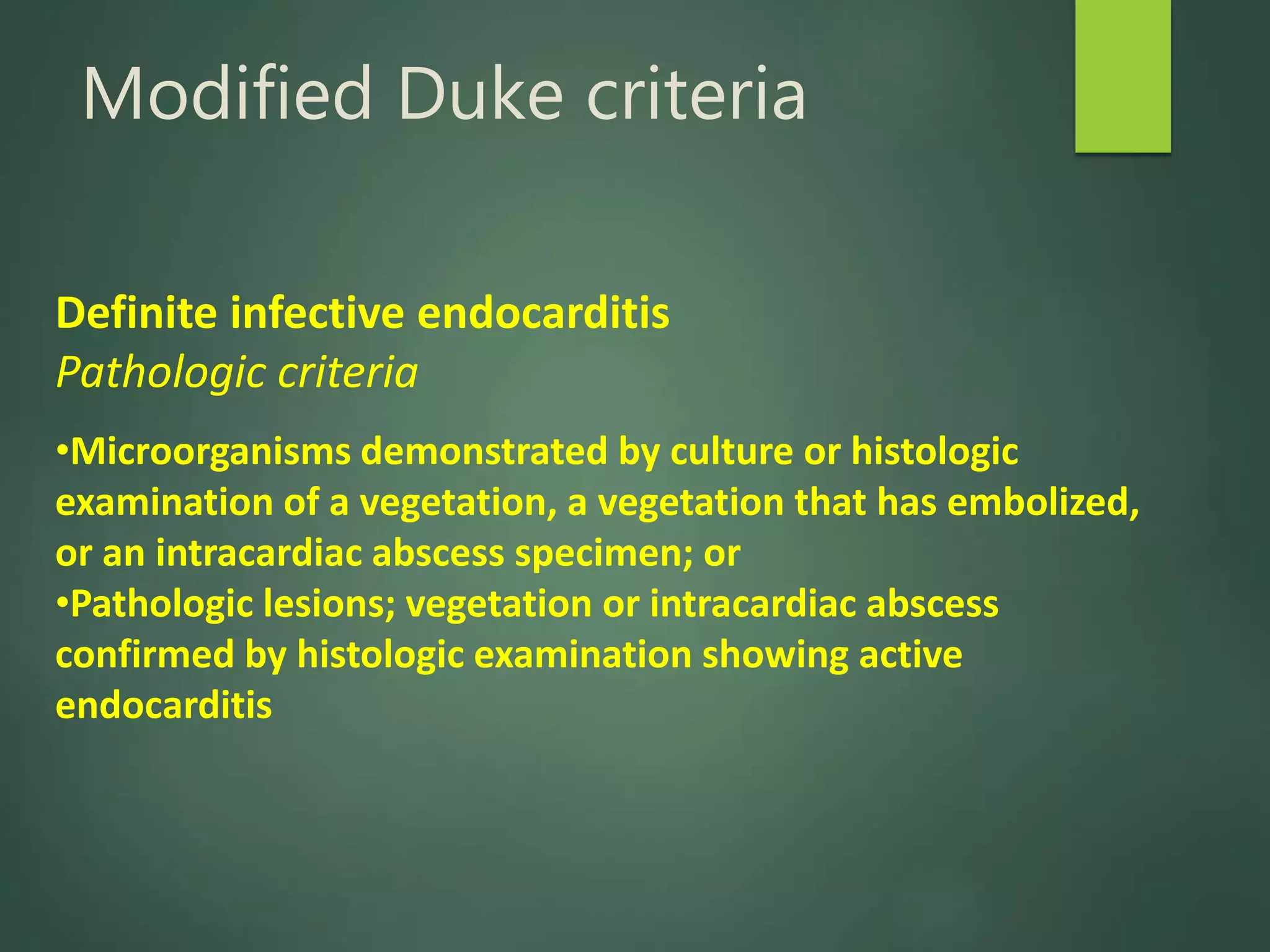 Modified Duke criteria

Definite infective endocarditis
Pathologic criteria

•Microorganisms demonstrated by culture or histologic examination of a vegetation, a vegetation that has embolized, or an intracardiac abscess specimen; or
•Pathologic lesions; vegetation or intracardiac abscess confirmed by histologic examination showing active endocarditis